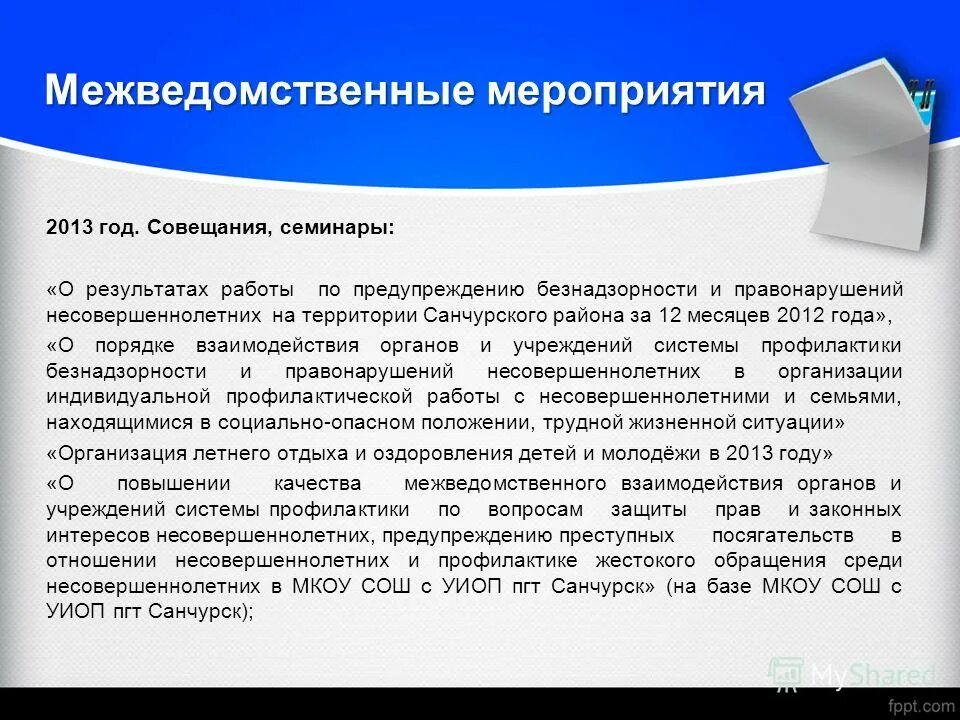 Межведомственные мероприятия

2013 год. Совещания, семинары:

«О результатах работы по предупреждению безнадзорности и правонарушений несовершеннолетних на территории Санчурского района за 12 месяцев 2012 года»,

«О порядке взаимодействия органов и учреждений системы профилактики безнадзорности и правонарушений несовершеннолетних в организации индивидуальной профилактической работы с несовершеннолетними и семьями, находящимися в социально-опасном положении, трудной жизненной ситуации»

«Организация летнего отдыха и оздоровления детей и молодёжи в 2013 году»

«О повышении качества межведомственного взаимодействия органов и учреждений системы профилактики по вопросам защиты прав и законных интересов несовершеннолетних, предупреждению преступных посягательств в отношении несовершеннолетних и профилактике жестокого обращения среди несовершеннолетних в МКОУ СОШ с УИОП пгт Санчурск» (на базе МКОУ СОШ с УИОП пгт Санчурск);

MyShared

fppt.com